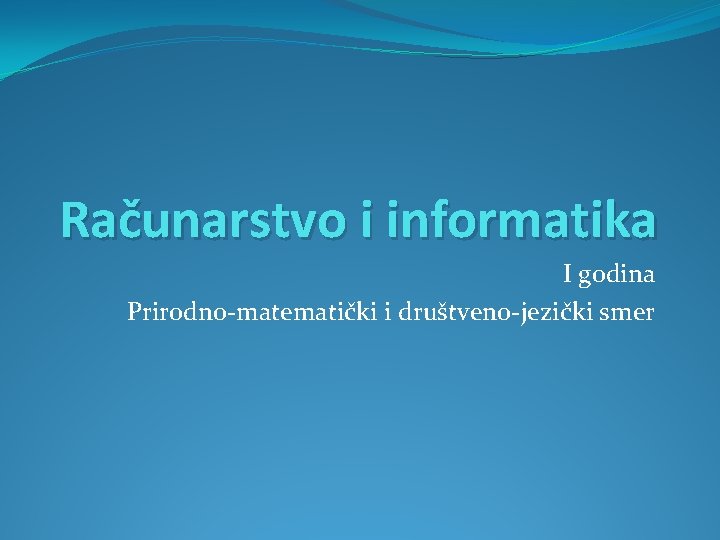 Računarstvo i informatika

I godina

Prirodno-matematički i društveno-jezički smer